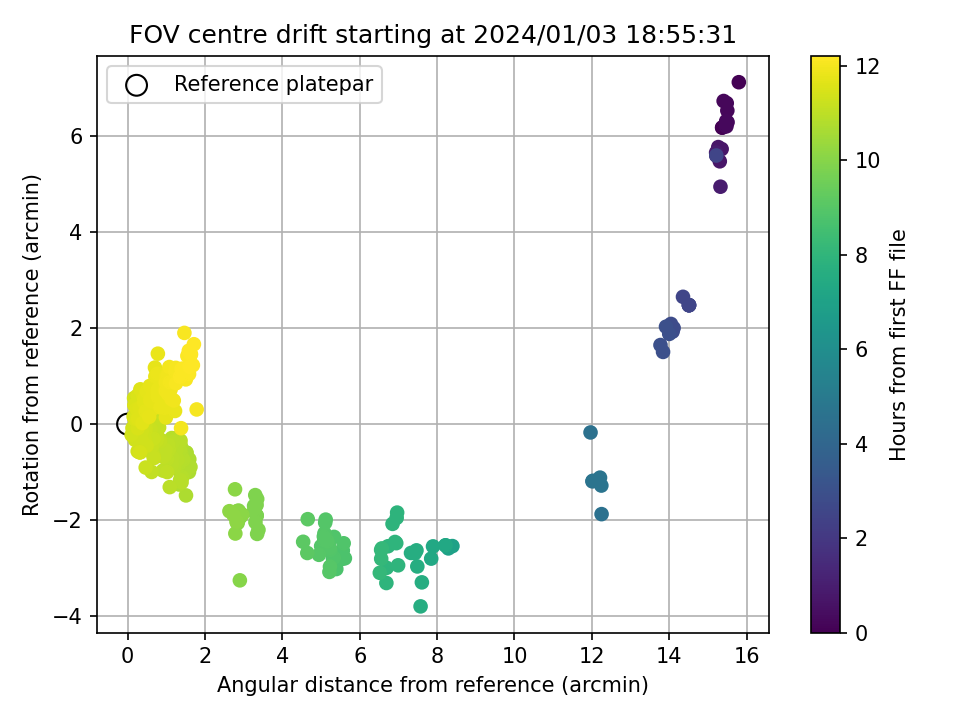 FOV centre drift starting at 2024/01/03 18:55:31

Reference platepar

Rotation from reference (arcmin)

6
4
2
0
−2
−4

0 2 4 6 8 10 12 14 16

Angular distance from reference (arcmin)

12
10
8
6
4
2
0

Hours from first FF file